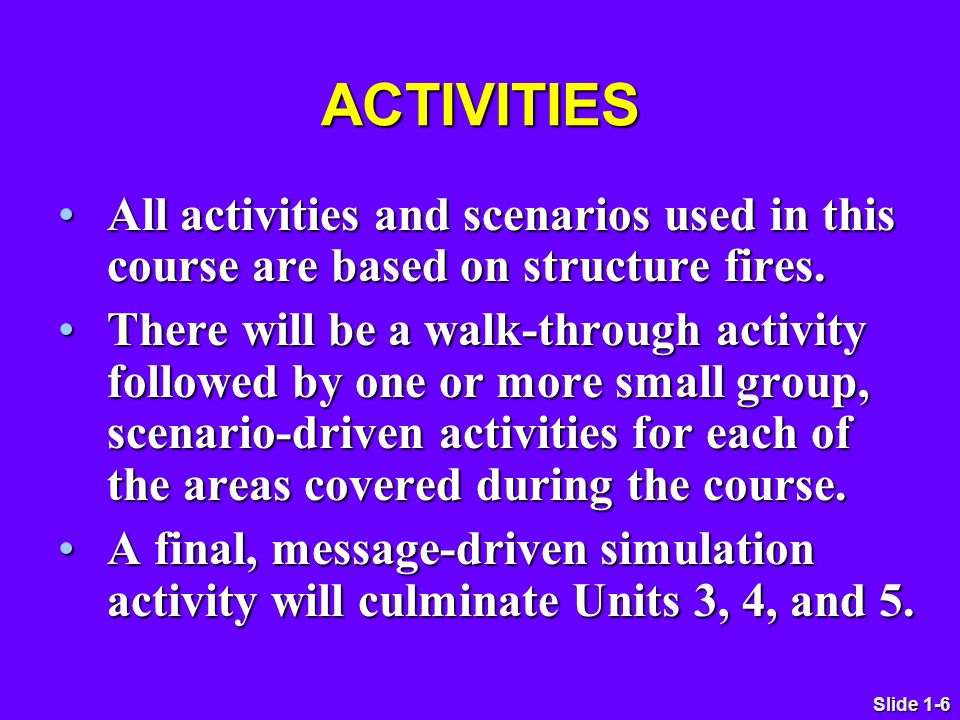 ACTIVITIES

• All activities and scenarios used in this course are based on structure fires.

• There will be a walk-through activity followed by one or more small group, scenario-driven activities for each of the areas covered during the course.

• A final, message-driven simulation activity will culminate Units 3, 4, and 5.

Slide 1-6